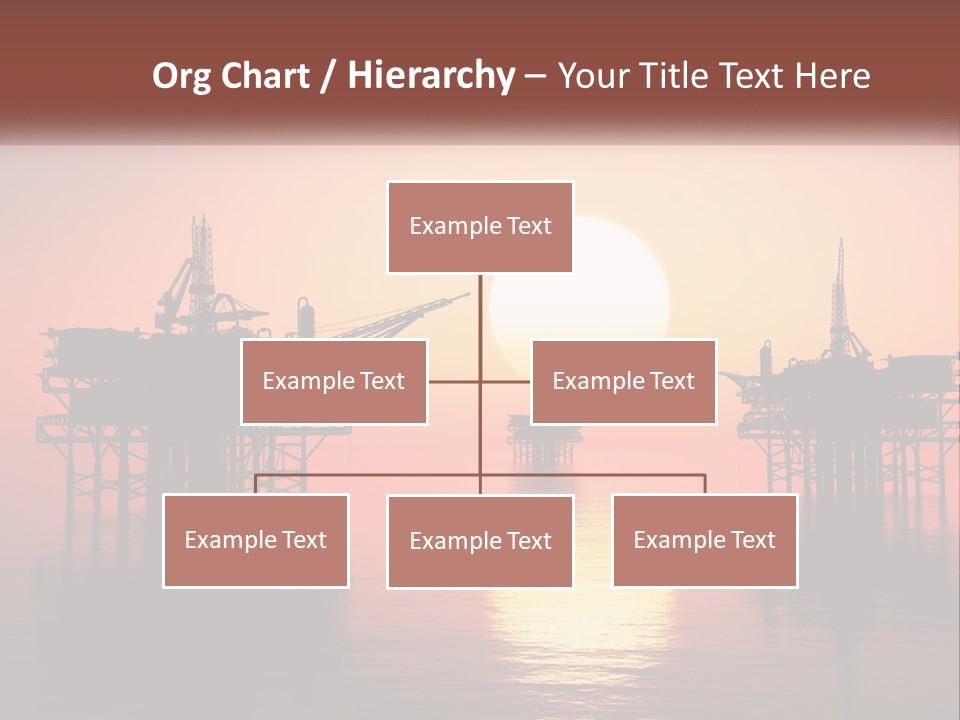 Org Chart / Hierarchy – Your Title Text Here

Example Text

Example Text

Example Text

Example Text

Example Text

Example Text